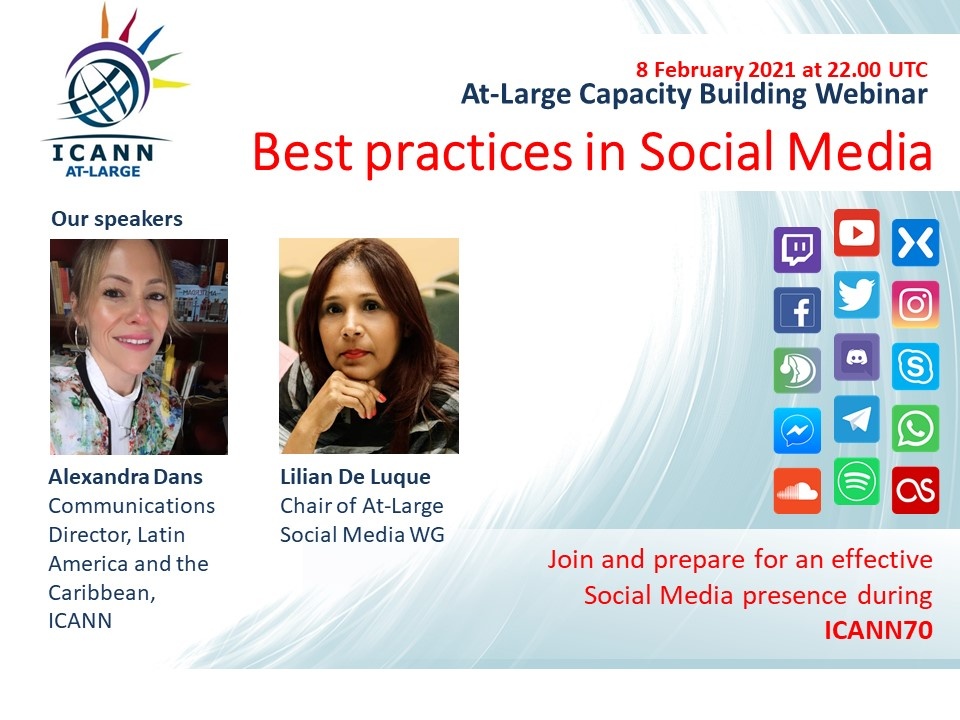 ICANN
AT-LARGE

8 February 2021 at 22.00 UTC
At-Large Capacity Building Webinar

Best practices in Social Media

Our speakers

Alexandra Dans
Communications Director, Latin America and the Caribbean, ICANN

Lilian De Luque
Chair of At-Large Social Media WG

Join and prepare for an effective Social Media presence during ICANN70